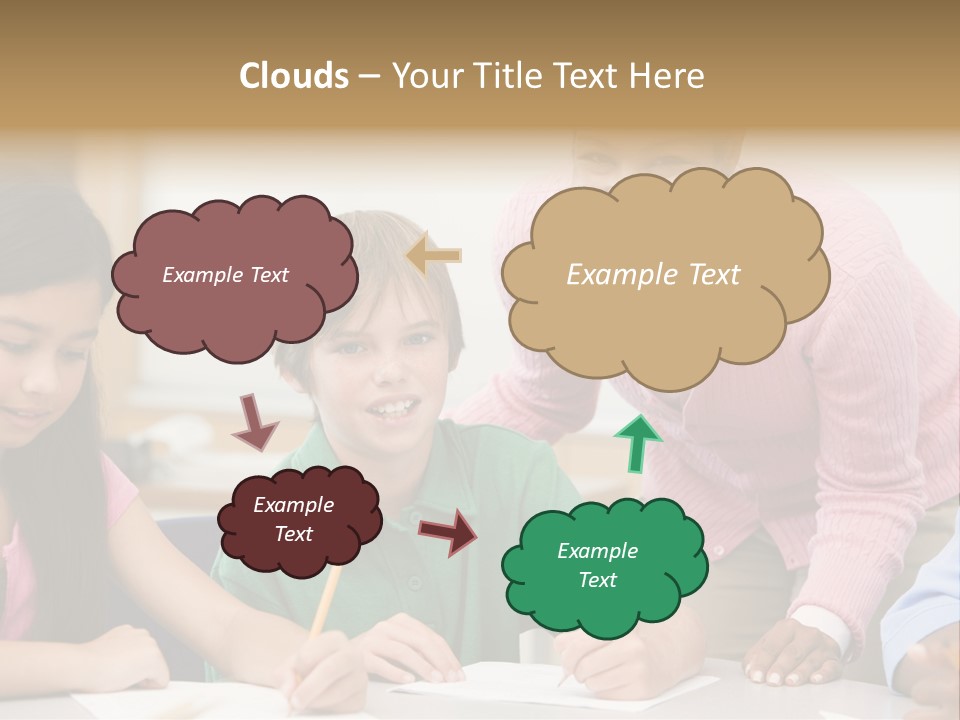 Clouds – Your Title Text Here

Example Text

Example Text

Example Text

Example Text